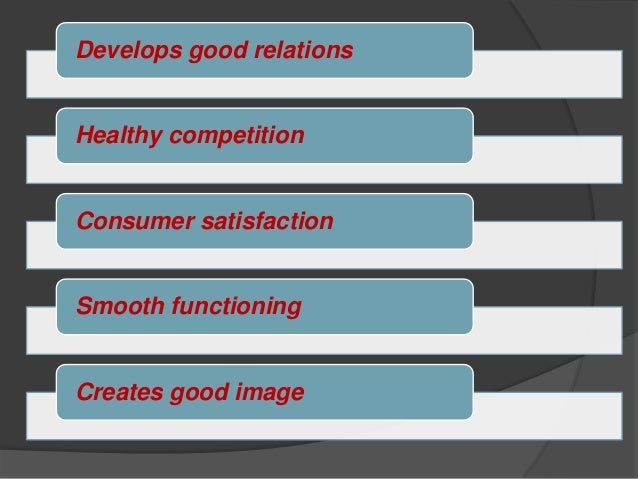 Develops good relations

Healthy competition

Consumer satisfaction

Smooth functioning

Creates good image